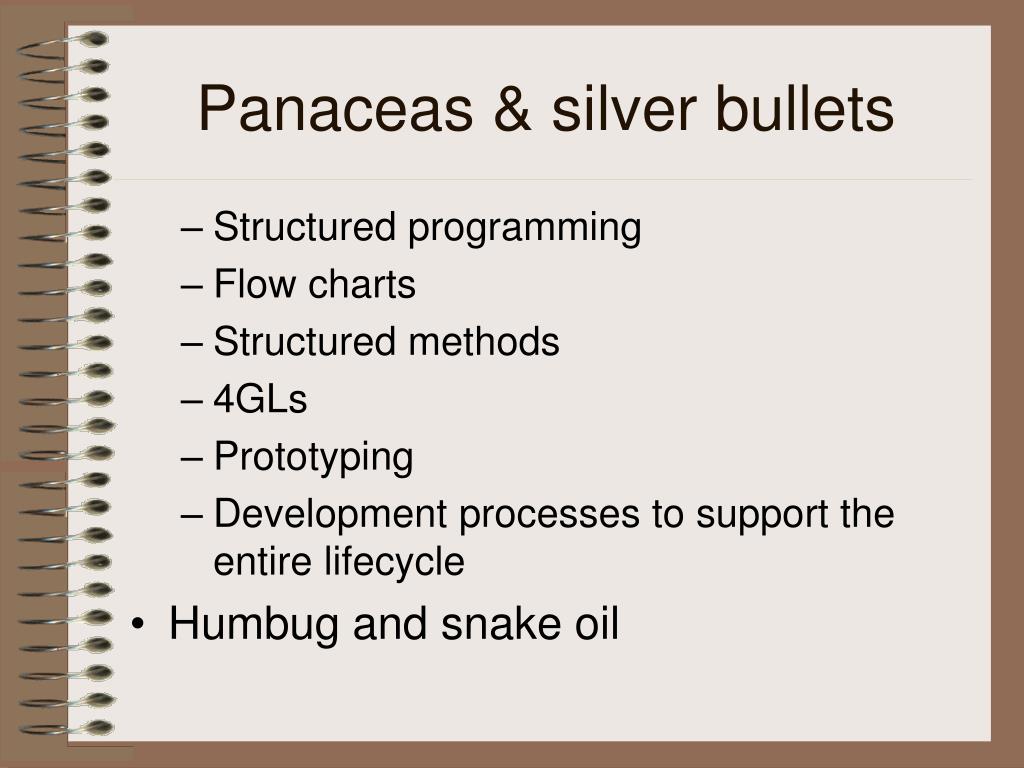 Panaceas & silver bullets

– Structured programming
– Flow charts
– Structured methods
– 4GLs
– Prototyping
– Development processes to support the entire lifecycle

• Humbug and snake oil